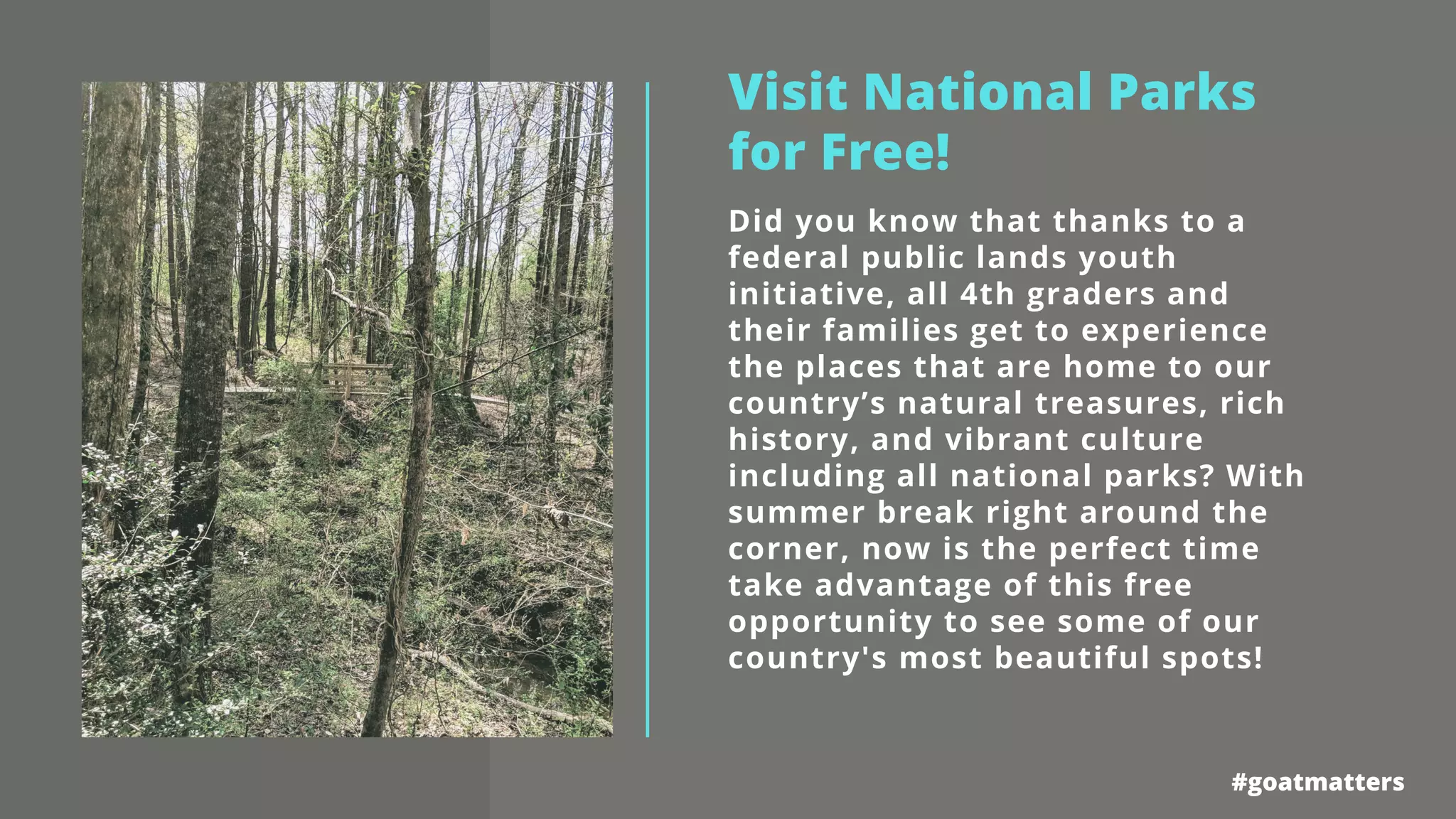 Visit National Parks for Free!

Did you know that thanks to a federal public lands youth initiative, all 4th graders and their families get to experience the places that are home to our country’s natural treasures, rich history, and vibrant culture including all national parks? With summer break right around the corner, now is the perfect time take advantage of this free opportunity to see some of our country's most beautiful spots!

#goatmatters